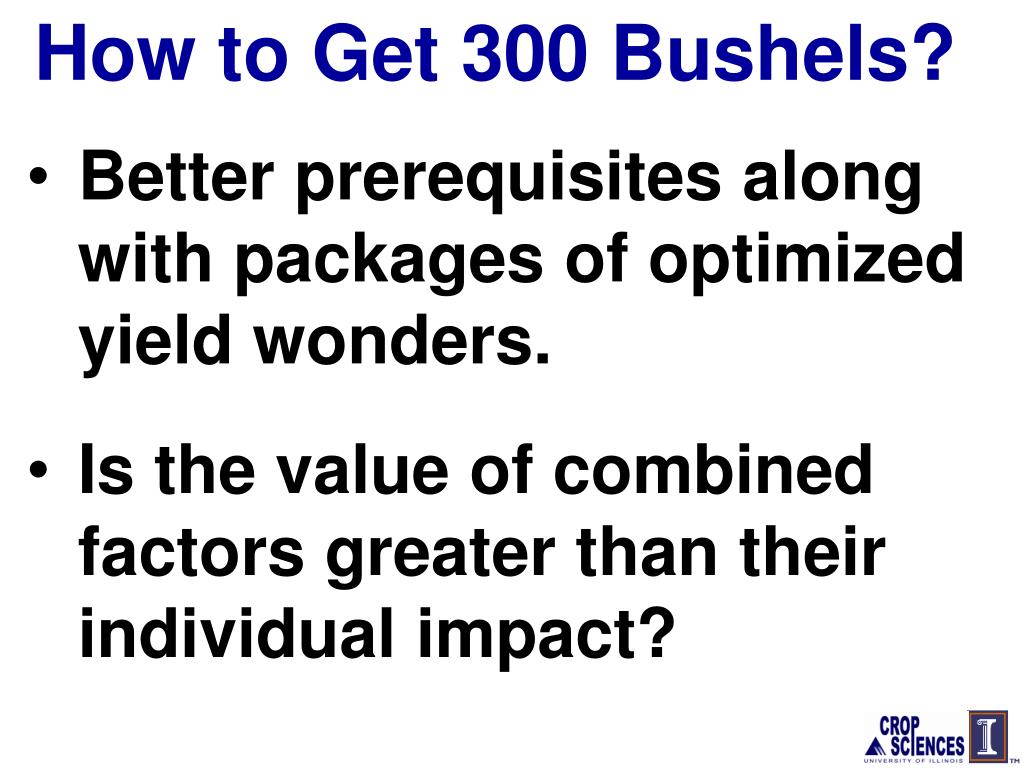 How to Get 300 Bushels?

• Better prerequisites along with packages of optimized yield wonders.

• Is the value of combined factors greater than their individual impact?

CROP SCIENCES
UNIVERSITY OF ILLINOIS
I
TM